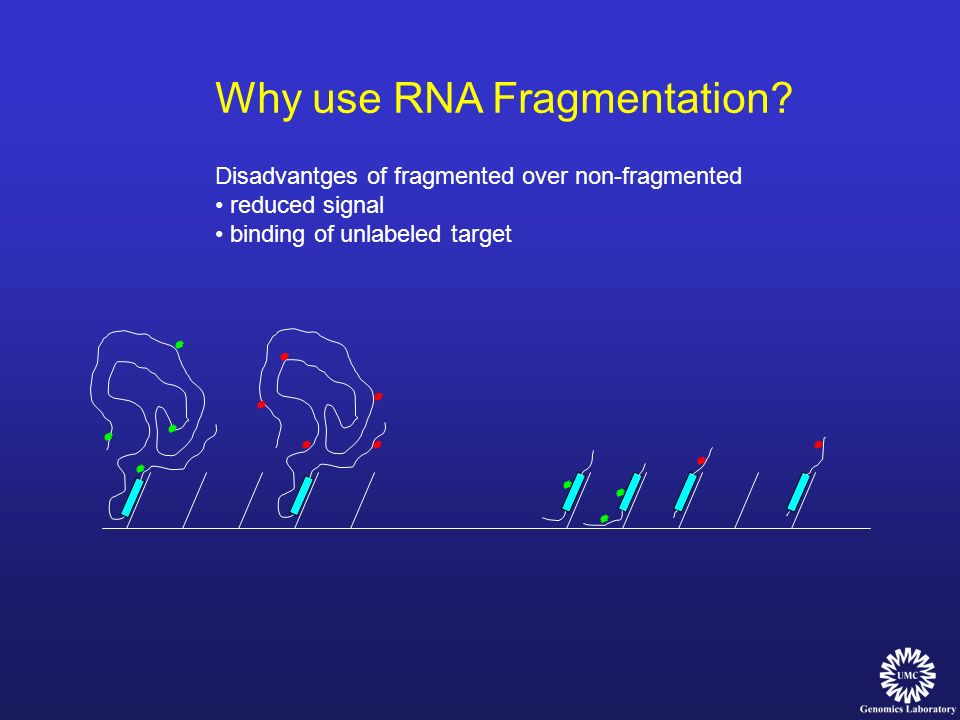 Why use RNA Fragmentation?

Disadvantges of fragmented over non-fragmented
• reduced signal
• binding of unlabeled target

UMC
Genomics Laboratory